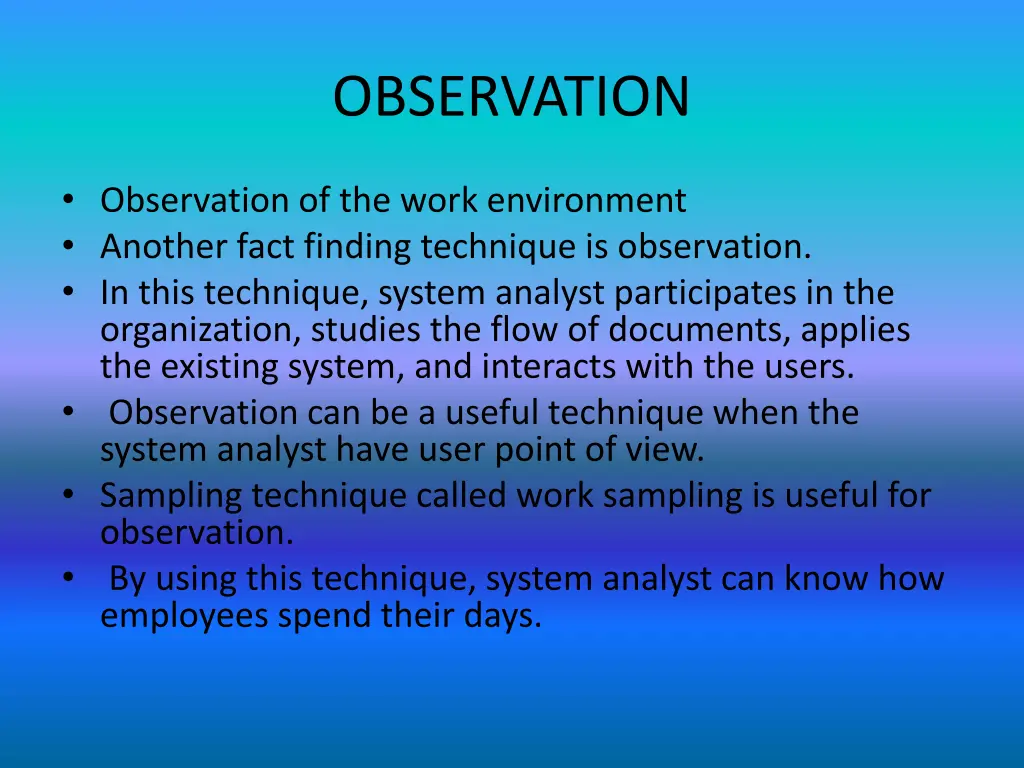 OBSERVATION

• Observation of the work environment
• Another fact finding technique is observation.
• In this technique, system analyst participates in the organization, studies the flow of documents, applies the existing system, and interacts with the users.
• Observation can be a useful technique when the system analyst have user point of view.
• Sampling technique called work sampling is useful for observation.
• By using this technique, system analyst can know how employees spend their days.